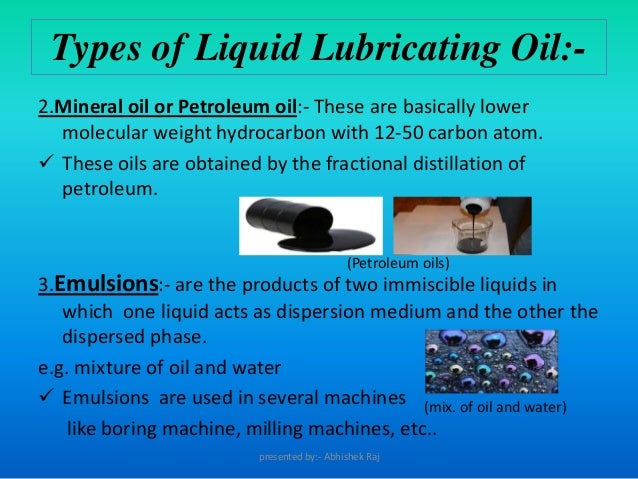 Types of Liquid Lubricating Oil:-

2.Mineral oil or Petroleum oil:- These are basically lower molecular weight hydrocarbon with 12-50 carbon atom.

✓ These oils are obtained by the fractional distillation of petroleum.

(Petroleum oils)

3.Emulsions:- are the products of two immiscible liquids in which one liquid acts as dispersion medium and the other the dispersed phase.

e.g. mixture of oil and water

✓ Emulsions are used in several machines like boring machine, milling machines, etc..

(mix. of oil and water)

presented by:- Abhishek Raj